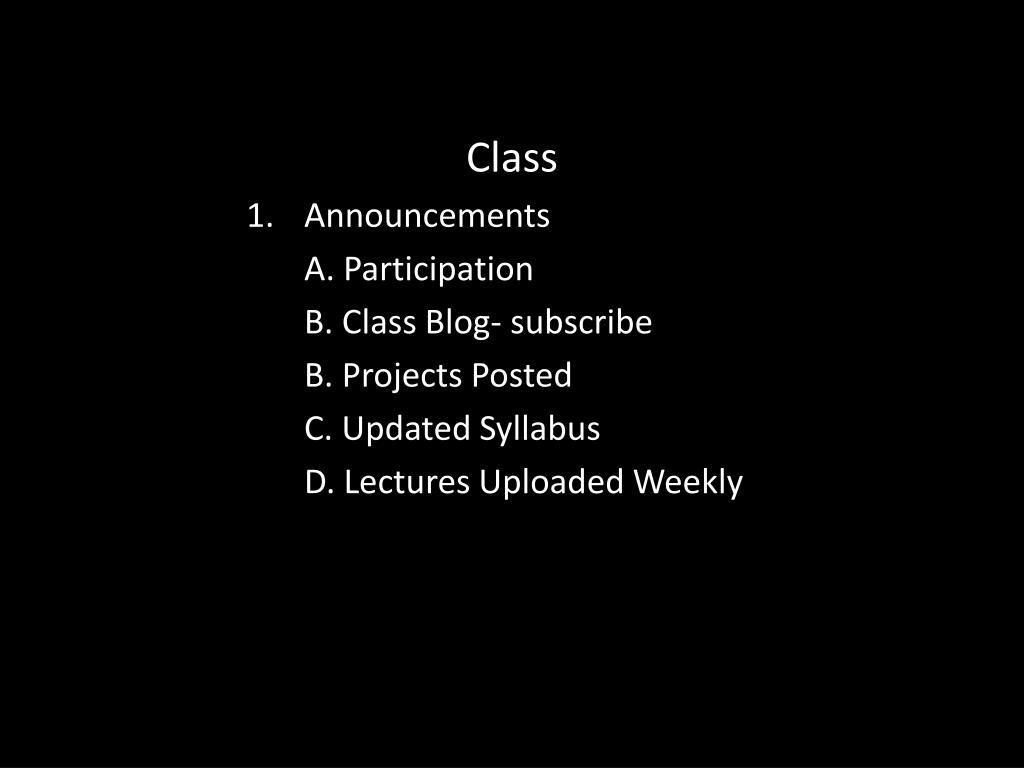 Class

1. Announcements

A. Participation

B. Class Blog- subscribe

B. Projects Posted

C. Updated Syllabus

D. Lectures Uploaded Weekly